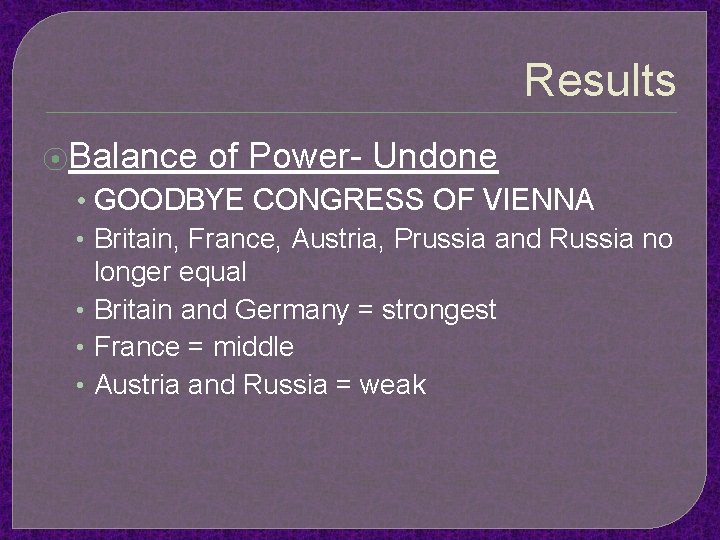 Results

Balance of Power- Undone

• GOODBYE CONGRESS OF VIENNA
• Britain, France, Austria, Prussia and Russia no longer equal
• Britain and Germany = strongest
• France = middle
• Austria and Russia = weak